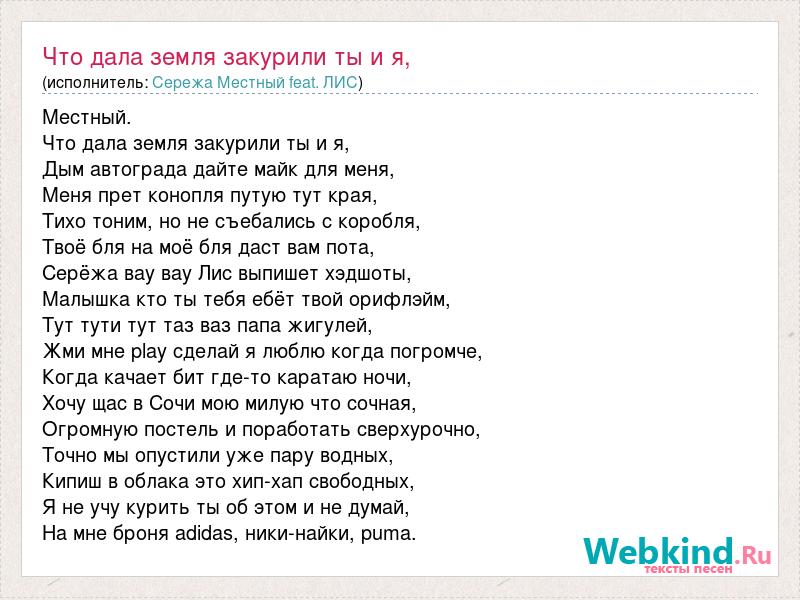 Что дала земля закурили ты и я,
(исполнитель: Сережа Местный feat. ЛИС)

Местный.
Что дала земля закурили ты и я,
Дым автограда дайте майк для меня,
Меня прет конопля путую тут края,
Тихо тоним, но не съебались с коробля,
Твоё бля на моё бля даст вам пота,
Серёжа вау вау Лис выпишет хэдшоты,
Малышка кто ты тебя ебёт твой орифлэйм,
Тут тути тут таз ваз папа жигулей,
Жми мне play сделай я люблю когда погромче,
Когда качает бит где-то каратаю ночи,
Хочу щас в Сочи мою милую что сочная,
Огромную постель и поработать сверхурочно,
Точно мы опустили уже пару водных,
Кипиш в облака это хип-хап свободных,
Я не учу курить ты об этом и не думай,
На мне броня adidas, ники-найки, puma.

Webkind.Ru
тексты песен